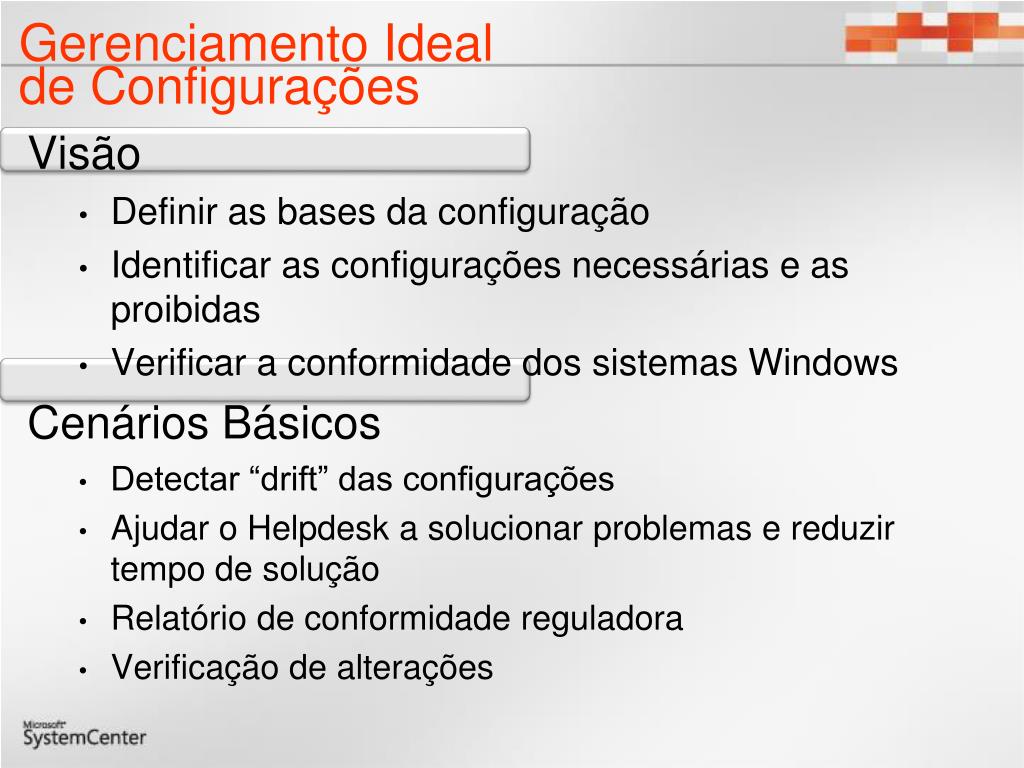 Gerenciamento Ideal de Configurações

Visão

• Definir as bases da configuração
• Identificar as configurações necessárias e as proibidas
• Verificar a conformidade dos sistemas Windows

Cenários Básicos

• Detectar “drift” das configurações
• Ajudar o Helpdesk a solucionar problemas e reduzir tempo de solução
• Relatório de conformidade reguladora
• Verificação de alterações

Microsoft SystemCenter